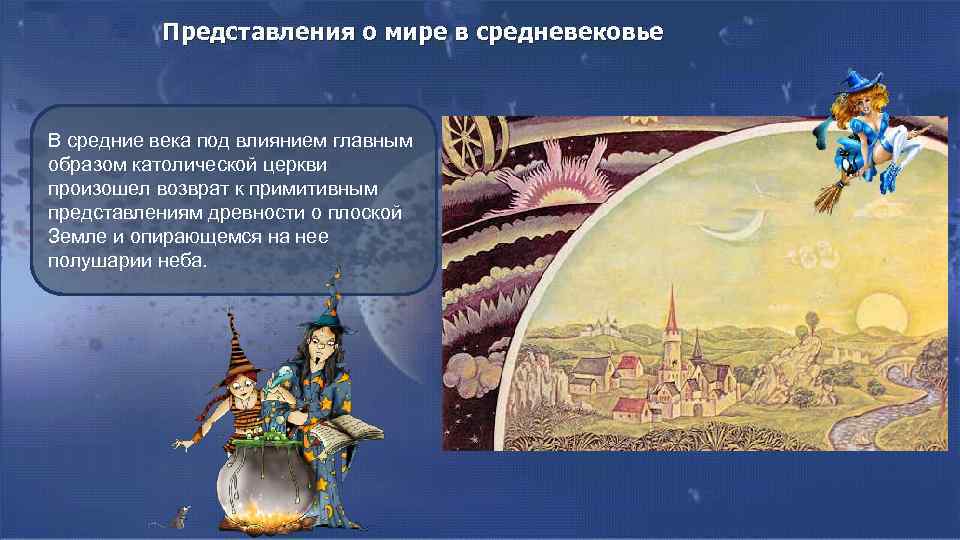 Представления о мире в средневековье

В средние века под влиянием главным образом католической церкви произошел возврат к примитивным представлениям древности о плоской Земле и опирающемся на нее полушарии неба.